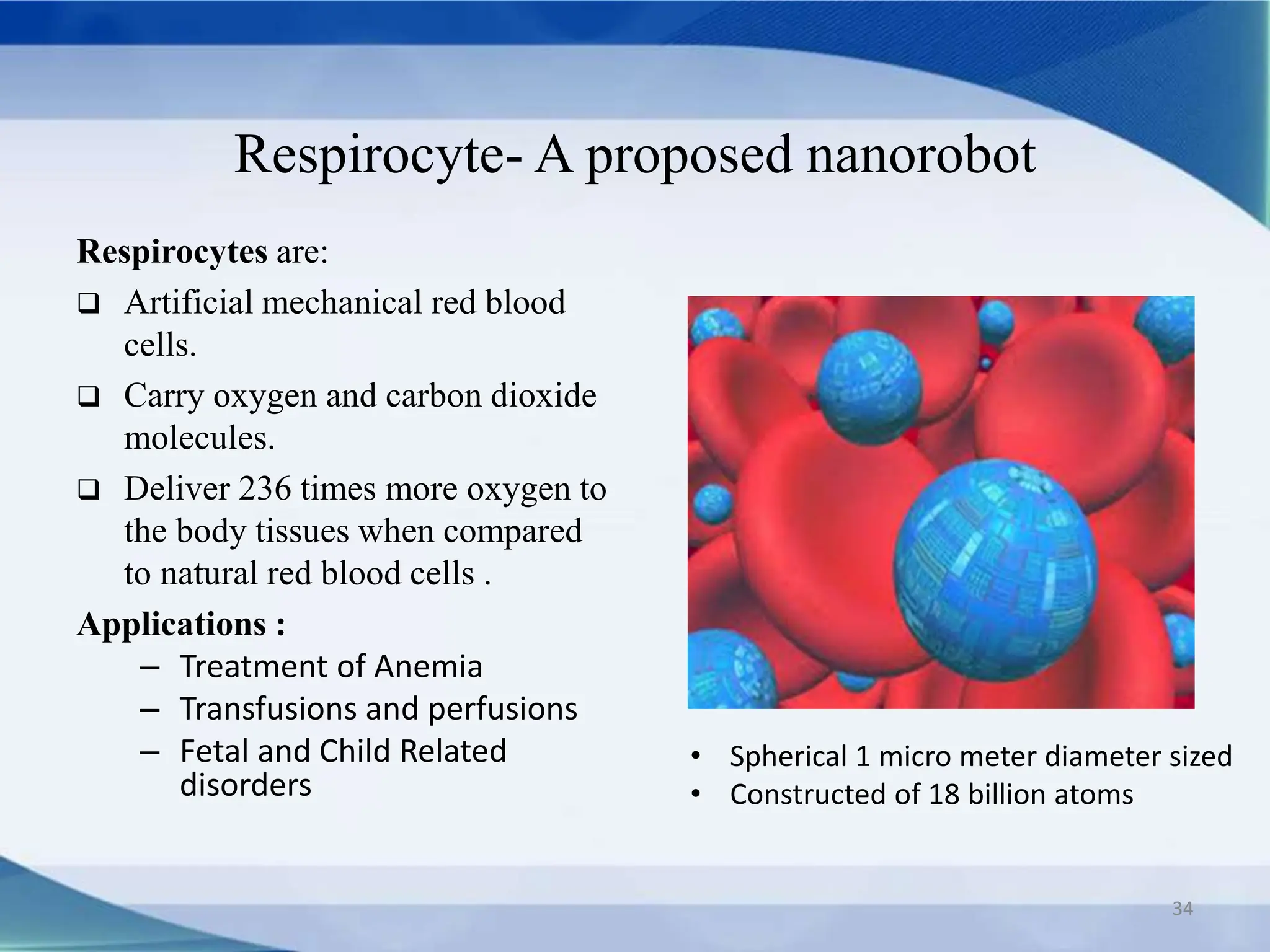 Respirocyte- A proposed nanorobot

Respirocytes are:

❑ Artificial mechanical red blood cells.

❑ Carry oxygen and carbon dioxide molecules.

❑ Deliver 236 times more oxygen to the body tissues when compared to natural red blood cells .

Applications :

– Treatment of Anemia
– Transfusions and perfusions
– Fetal and Child Related disorders

• Spherical 1 micro meter diameter sized
• Constructed of 18 billion atoms

34